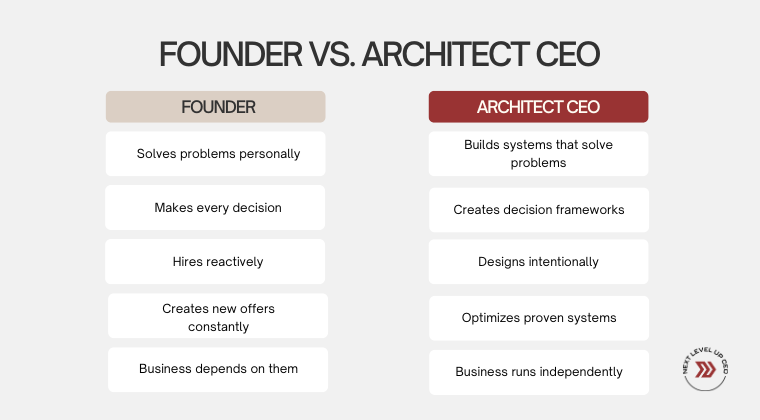 FOUNDER VS. ARCHITECT CEO

FOUNDER

Solves problems personally

Makes every decision

Hires reactively

Creates new offers constantly

Business depends on them

ARCHITECT CEO

Builds systems that solve problems

Creates decision frameworks

Designs intentionally

Optimizes proven systems

Business runs independently

NEXT LEVEL UP CEO